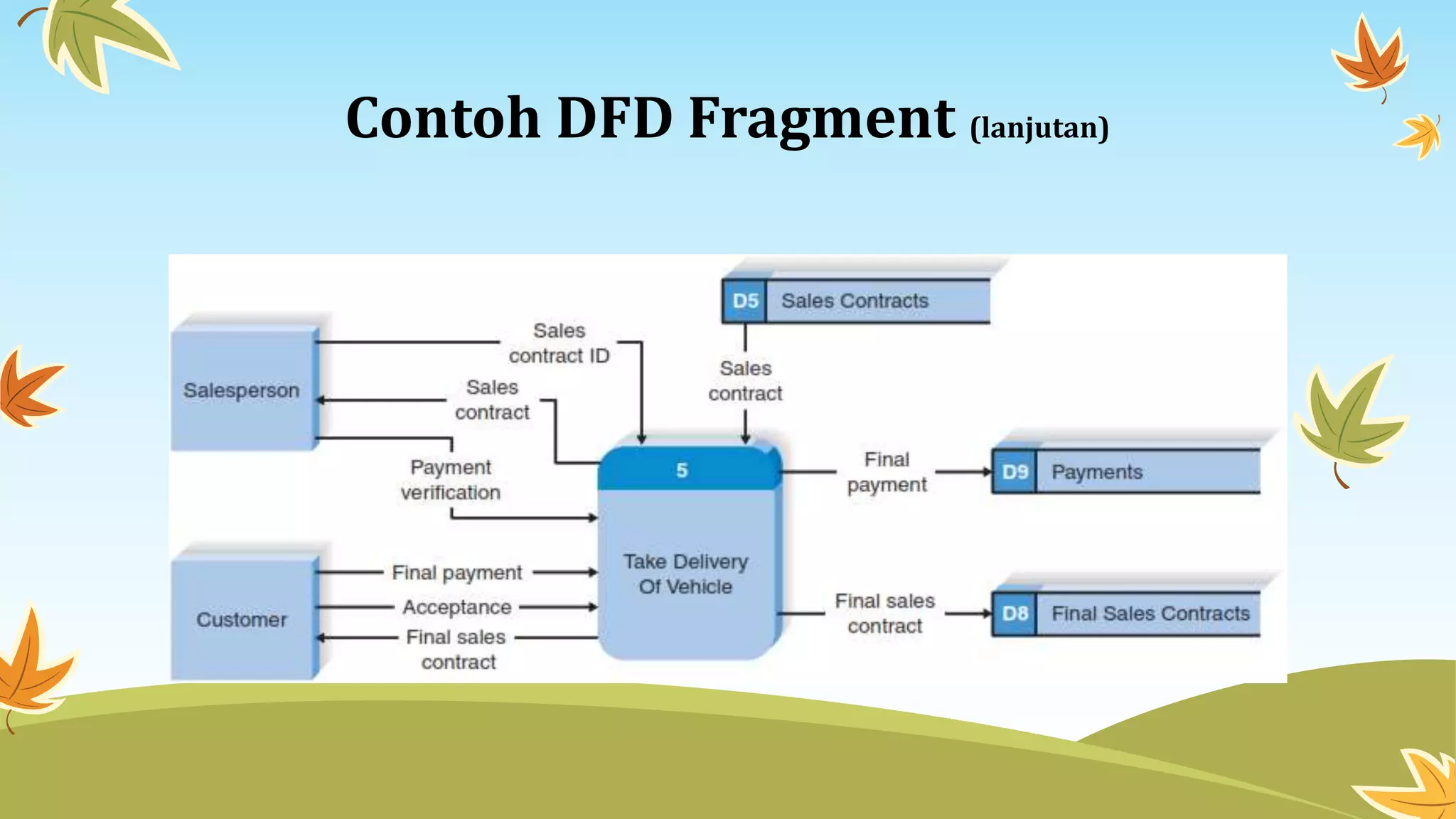 Contoh DFD Fragment (lanjutan)

D5 Sales Contracts

Salesperson

Sales contract ID

Sales contract

Sales contract

Payment verification

5

Take Delivery Of Vehicle

Final payment

D9 Payments

Customer

Final payment

Acceptance

Final sales contract

Final sales contract

D8 Final Sales Contracts